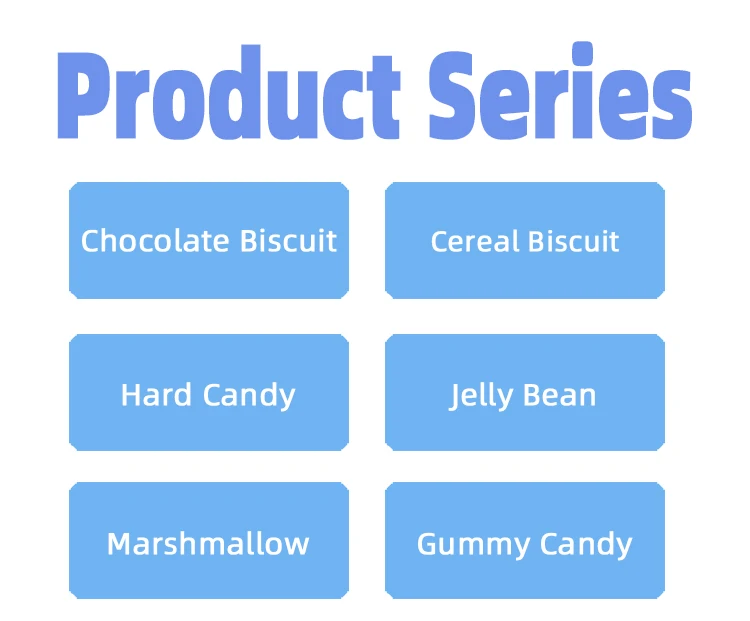 Product Series

Chocolate Biscuit

Cereal Biscuit

Hard Candy

Jelly Bean

Marshmallow

Gummy Candy